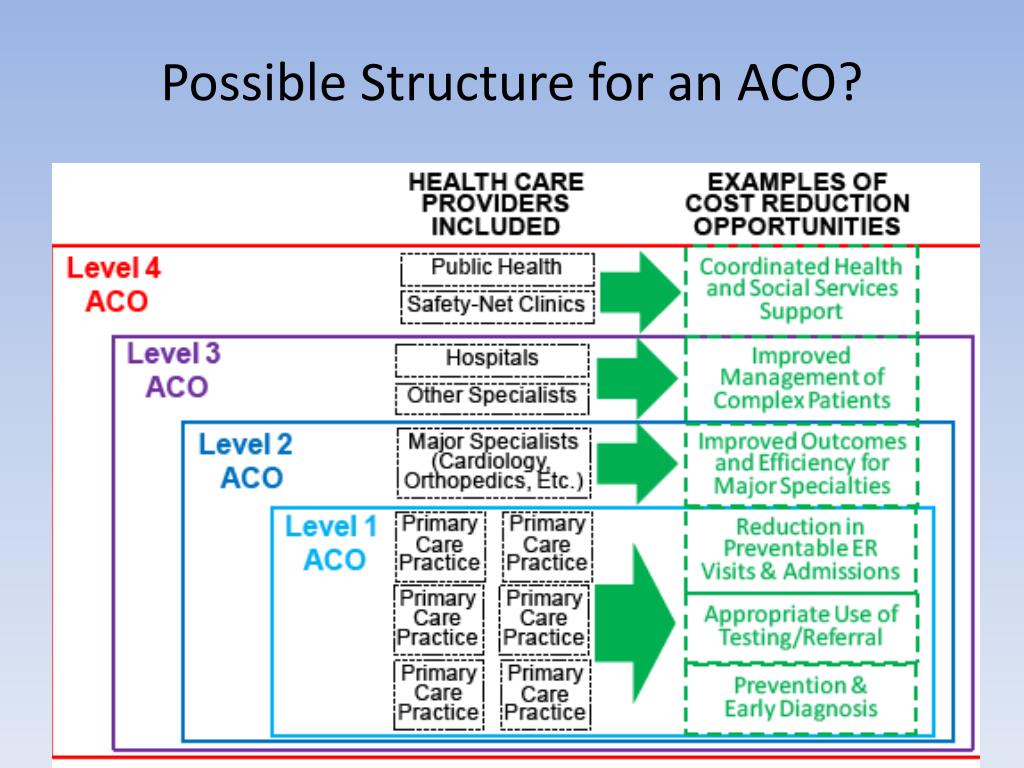 Possible Structure for an ACO?

HEALTH CARE PROVIDERS INCLUDED

EXAMPLES OF COST REDUCTION OPPORTUNITIES

Level 4 ACO

Public Health

Safety-Net Clinics

Coordinated Health and Social Services Support

Level 3 ACO

Hospitals

Other Specialists

Improved Management of Complex Patients

Level 2 ACO

Major Specialists (Cardiology, Orthopedics, Etc.)

Improved Outcomes and Efficiency for Major Specialties

Level 1 ACO

Primary Care Practice

Primary Care Practice

Primary Care Practice

Primary Care Practice

Primary Care Practice

Primary Care Practice

Reduction in Preventable ER Visits & Admissions

Appropriate Use of Testing/Referral

Prevention & Early Diagnosis